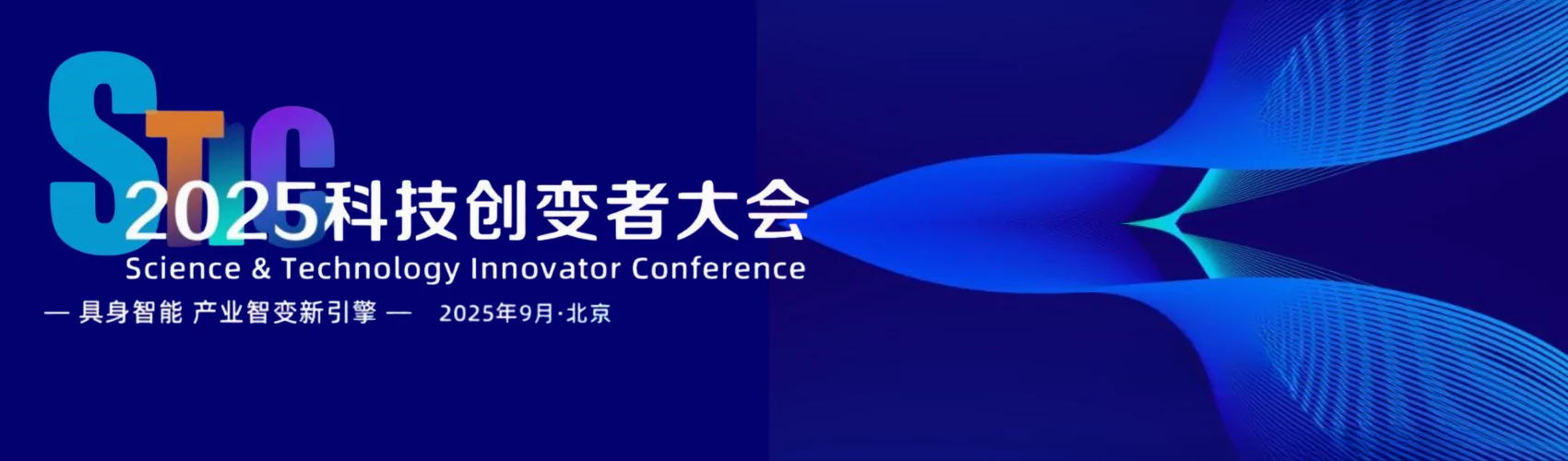 STIC
2025科技创变者大会
Science & Technology Innovator Conference
— 具身智能 产业智变新引擎 — 2025年9月·北京